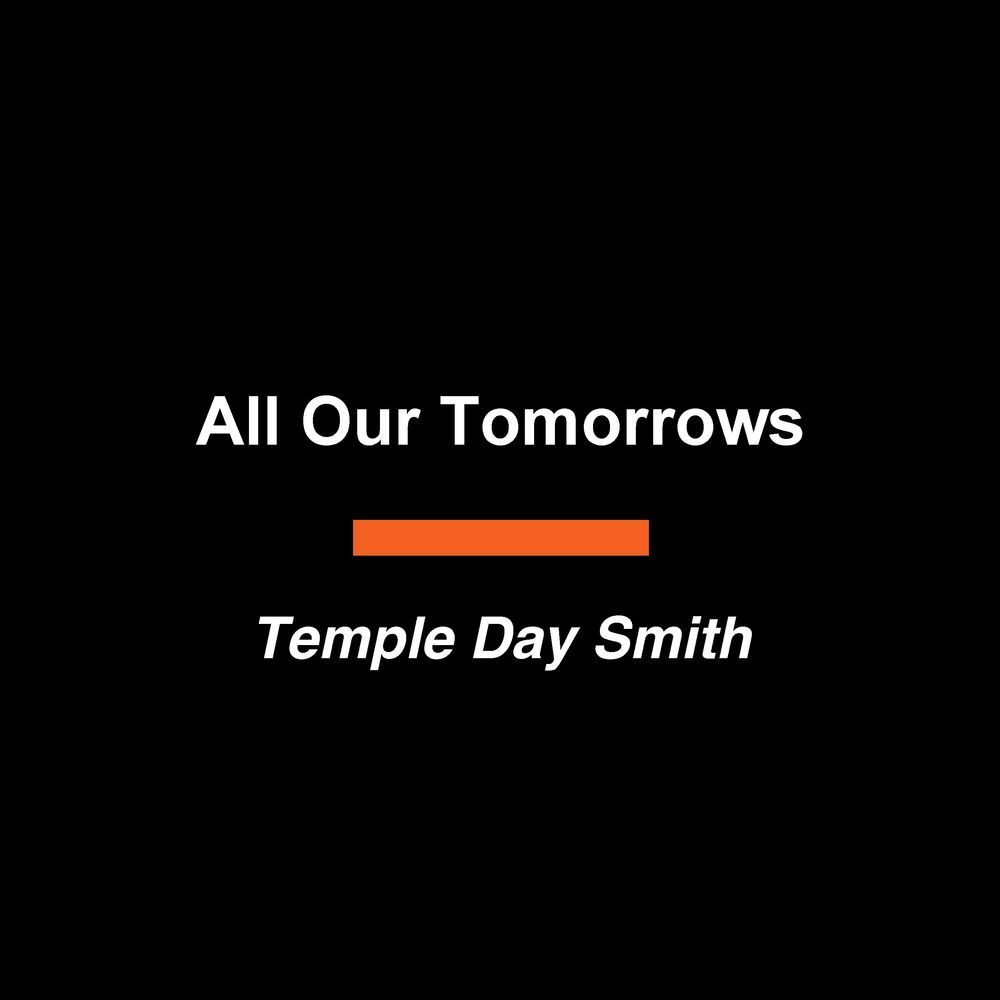 All Our Tomorrows

Temple Day Smith